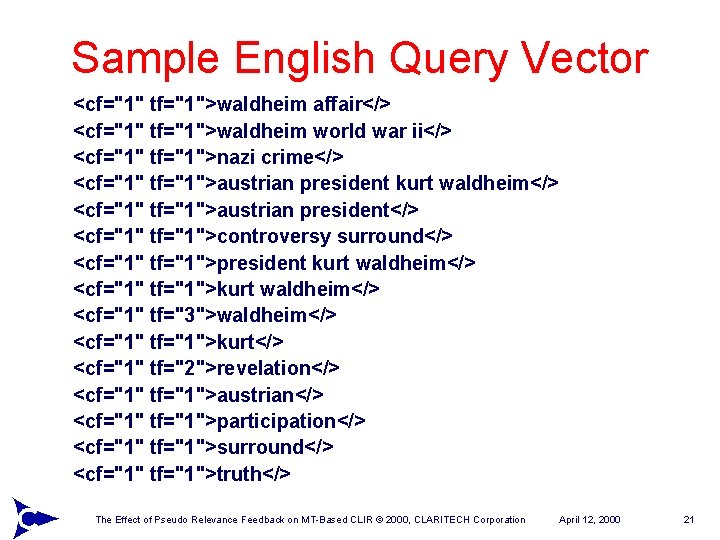 Sample English Query Vector

<cf="1" tf="1">waldheim affair</>
<cf="1" tf="1">waldheim world war ii</>
<cf="1" tf="1">nazi crime</>
<cf="1" tf="1">austrian president kurt waldheim</>
<cf="1" tf="1">austrian president</>
<cf="1" tf="1">controversy surround</>
<cf="1" tf="1">president kurt waldheim</>
<cf="1" tf="1">kurt waldheim</>
<cf="1" tf="3">waldheim</>
<cf="1" tf="1">kurt</>
<cf="1" tf="2">revelation</>
<cf="1" tf="1">austrian</>
<cf="1" tf="1">participation</>
<cf="1" tf="1">surround</>
<cf="1" tf="1">truth</>

The Effect of Pseudo Relevance Feedback on MT-Based CLIR © 2000, CLARITECH Corporation April 12, 2000 21